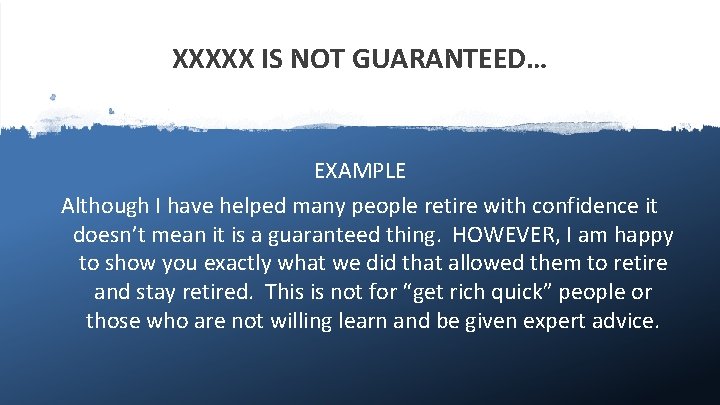 XXXXX IS NOT GUARANTEED…

EXAMPLE

Although I have helped many people retire with confidence it doesn’t mean it is a guaranteed thing. HOWEVER, I am happy to show you exactly what we did that allowed them to retire and stay retired. This is not for “get rich quick” people or those who are not willing learn and be given expert advice.